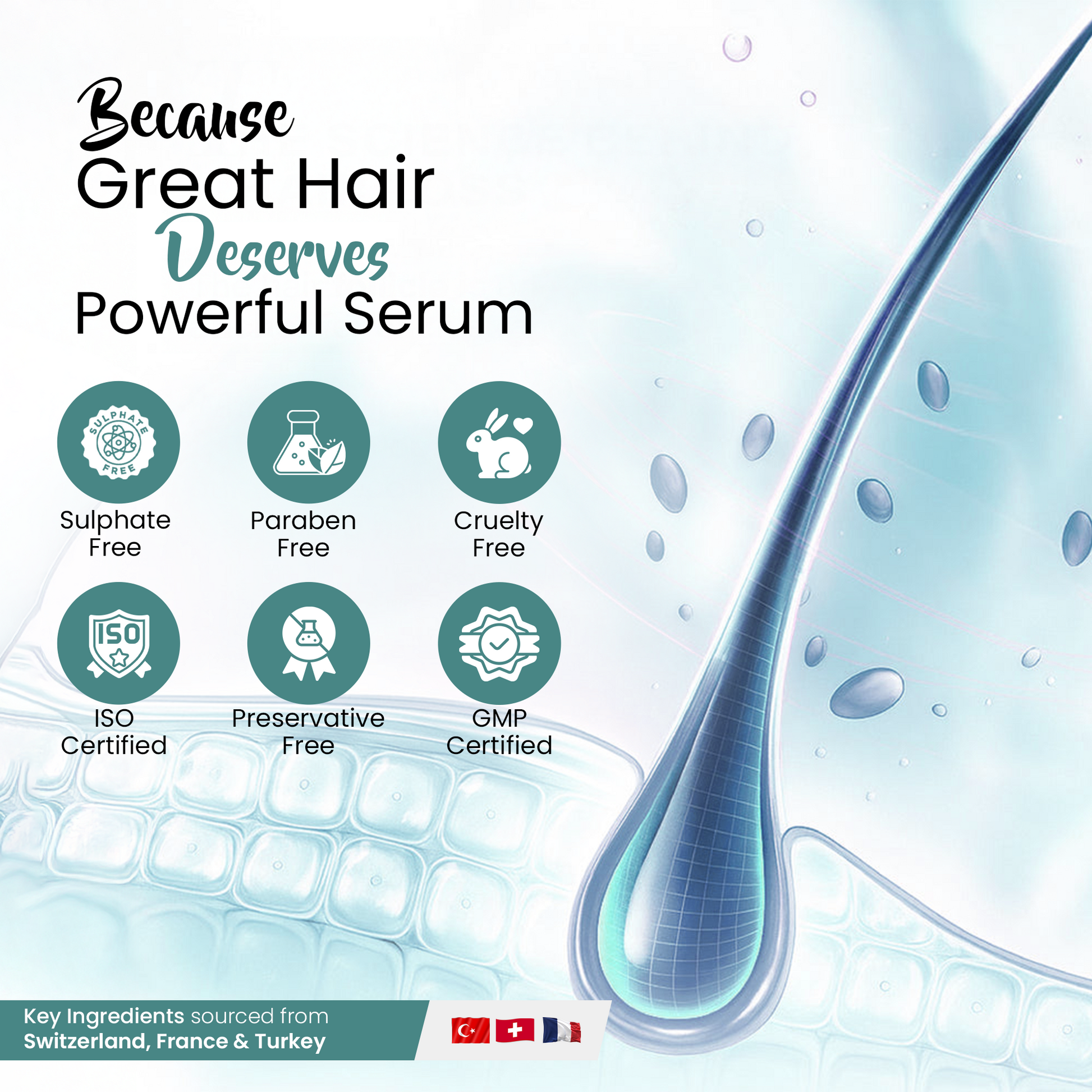 Because
Great Hair
Deserves
Powerful Serum

SULPHATE FREE

Sulphate Free

Paraben Free

Cruelty Free

ISO

ISO Certified

Preservative Free

GMP Certified

Key Ingredients sourced from
Switzerland, France & Turkey